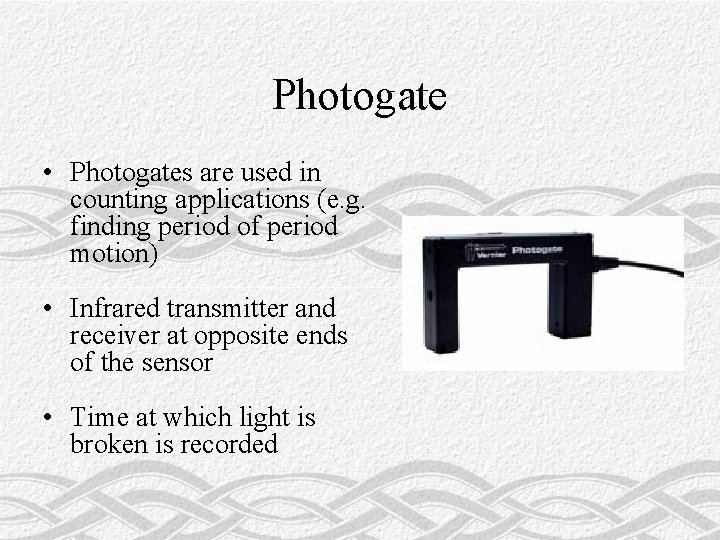 Photogate

• Photogates are used in counting applications (e.g. finding period of period motion)

• Infrared transmitter and receiver at opposite ends of the sensor

• Time at which light is broken is recorded

Vernier Photogate